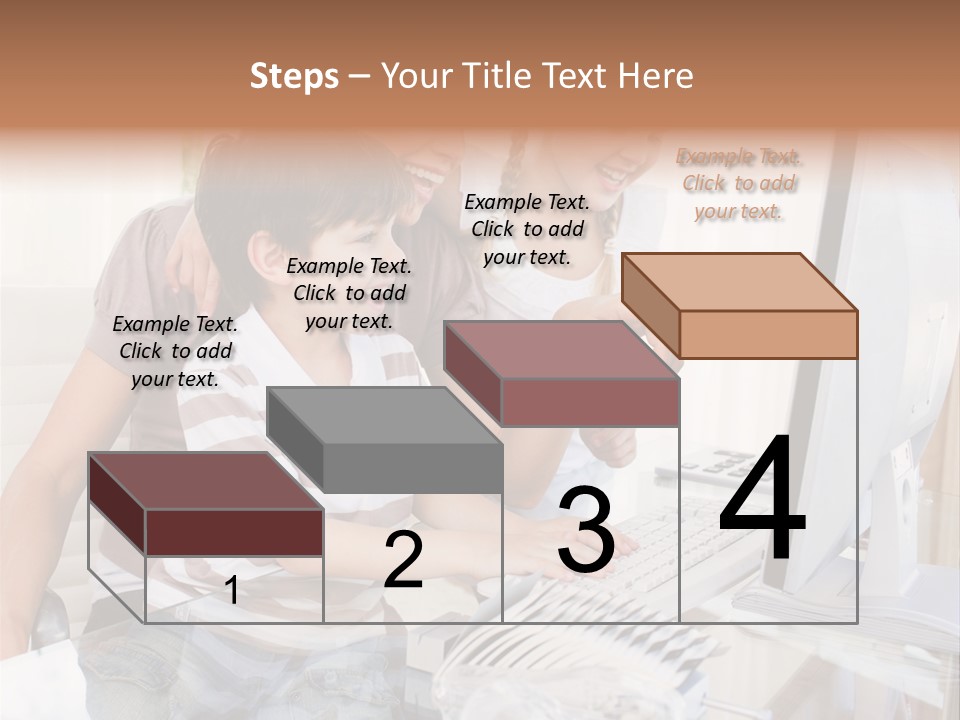 Steps – Your Title Text Here

Example Text. Click to add your text.

Example Text. Click to add your text.

Example Text. Click to add your text.

Example Text. Click to add your text.

1

2

3

4